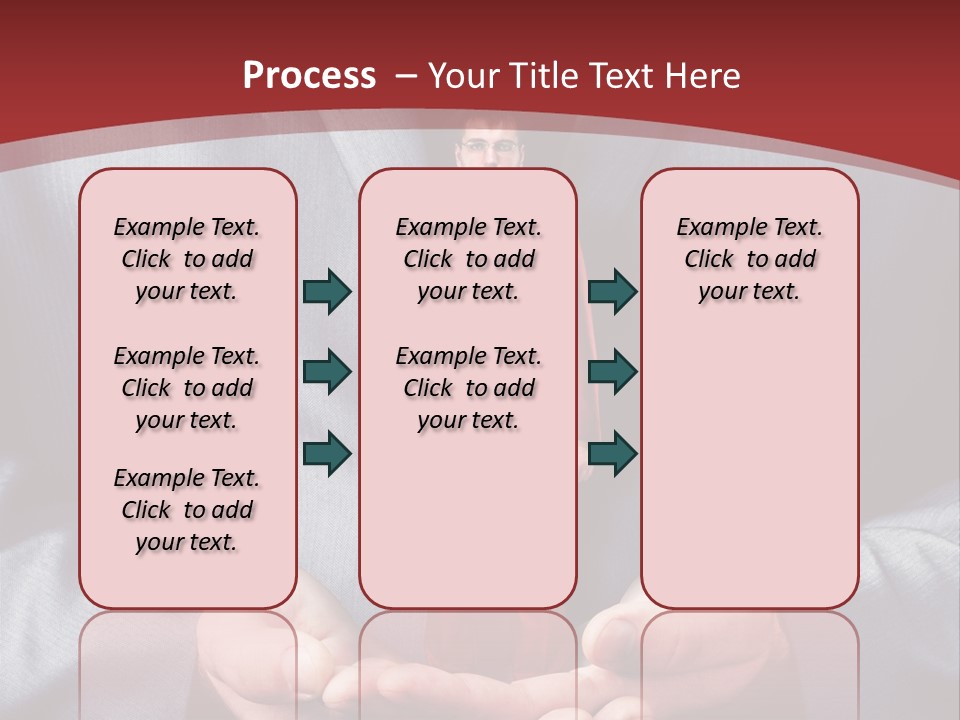 Process – Your Title Text Here

Example Text. Click to add your text.

Example Text. Click to add your text.

Example Text. Click to add your text.

Example Text. Click to add your text.

Example Text. Click to add your text.

Example Text. Click to add your text.